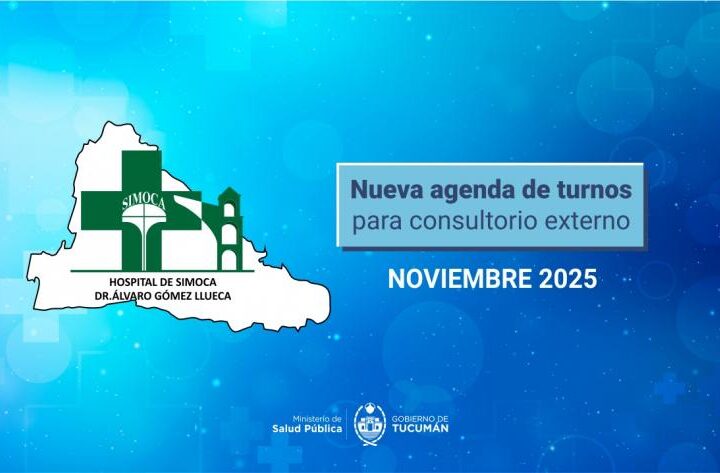 SIMOCA

HOSPITAL DE SIMOCA
DR.ÁLVARO GÓMEZ LLUECA

Nueva agenda de turnos
para consultorio externo

NOVIEMBRE 2025

Ministerio de
Salud Pública

GOBIERNO DE
TUCUMÁN